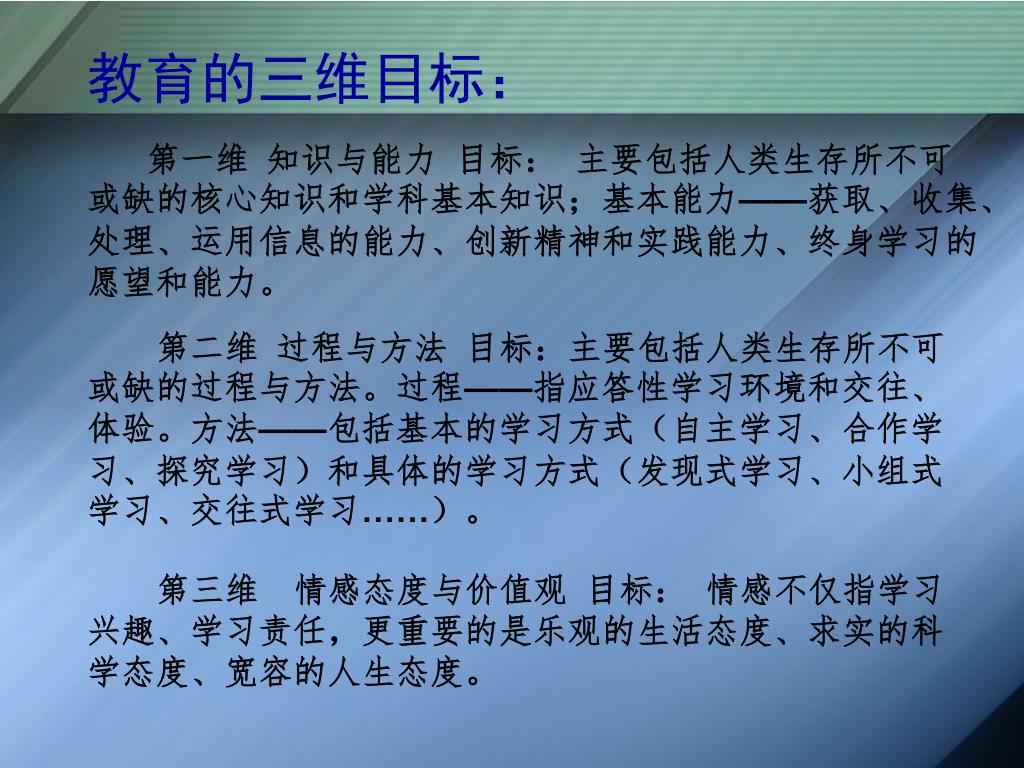 教育的三维目标：

第一维 知识与能力 目标： 主要包括人类生存所不可或缺的核心知识和学科基本知识；基本能力——获取、收集、处理、运用信息的能力、创新精神和实践能力、终身学习的愿望和能力。

第二维 过程与方法 目标：主要包括人类生存所不可或缺的过程与方法。过程——指应答性学习环境和交往、体验。方法——包括基本的学习方式（自主学习、合作学习、探究学习）和具体的学习方式（发现式学习、小组式学习、交往式学习……）。

第三维 情感态度与价值观 目标： 情感不仅指学习兴趣、学习责任，更重要的是乐观的生活态度、求实的科学态度、宽容的人生态度。